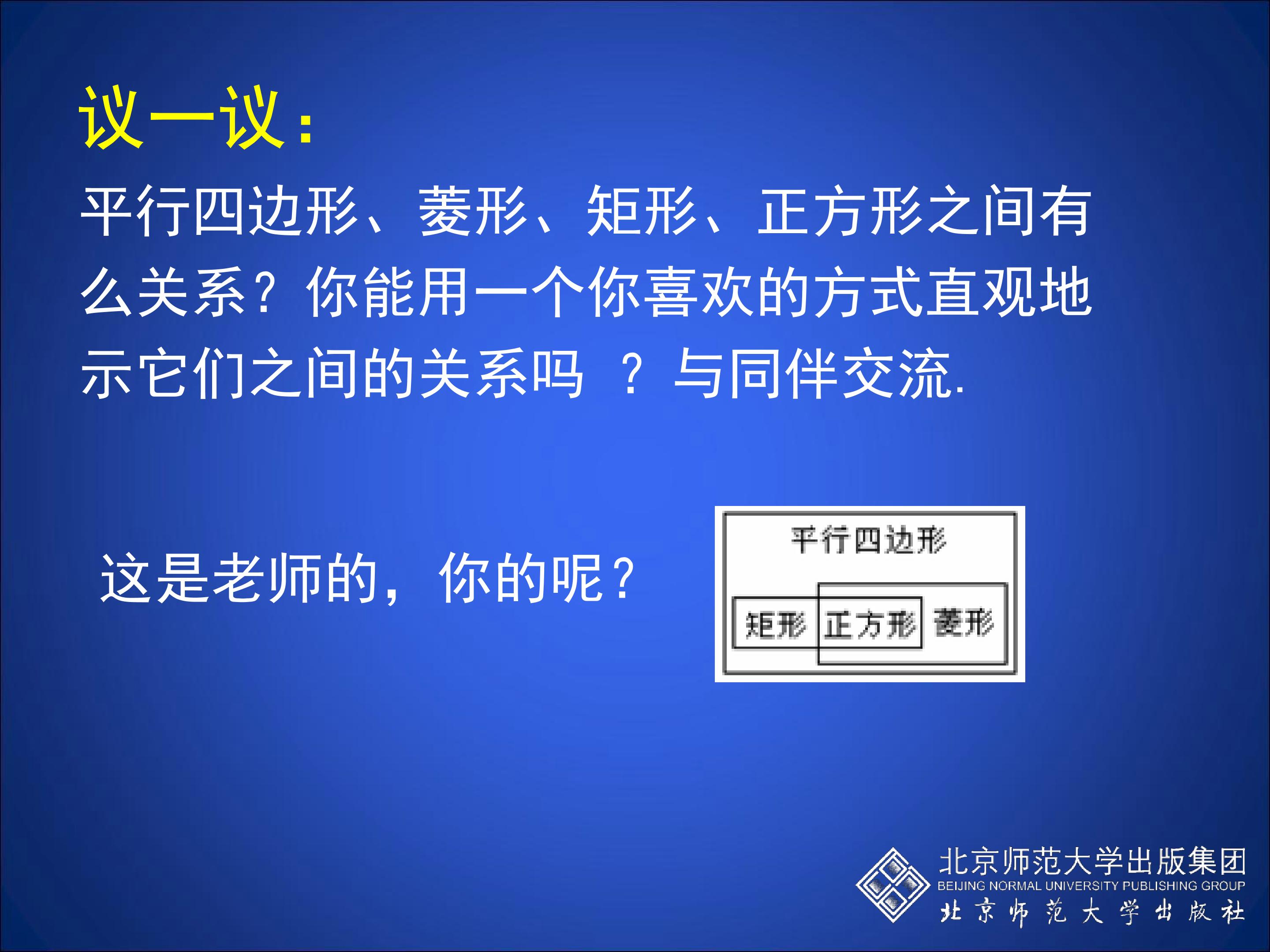 议一议：

平行四边形、菱形、矩形、正方形之间有么关系？你能用一个你喜欢的方式直观地示它们之间的关系吗 ？与同伴交流.

这是老师的，你的呢？

平行四边形

矩形 正方形 菱形

北京师范大学出版集团
BEIJING NORMAL UNIVERSITY PUBLISHING GROUP
北京师范大学出版社